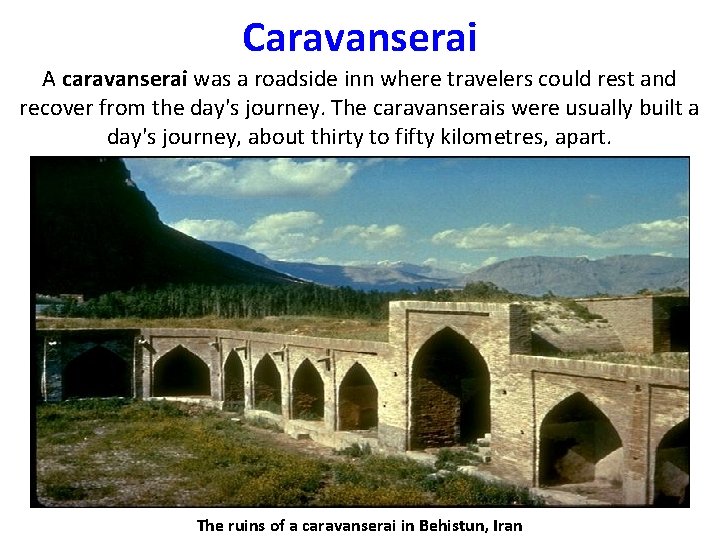 Caravanserai

A caravanserai was a roadside inn where travelers could rest and recover from the day's journey. The caravanserais were usually built a day's journey, about thirty to fifty kilometres, apart.

The ruins of a caravanserai in Behistun, Iran